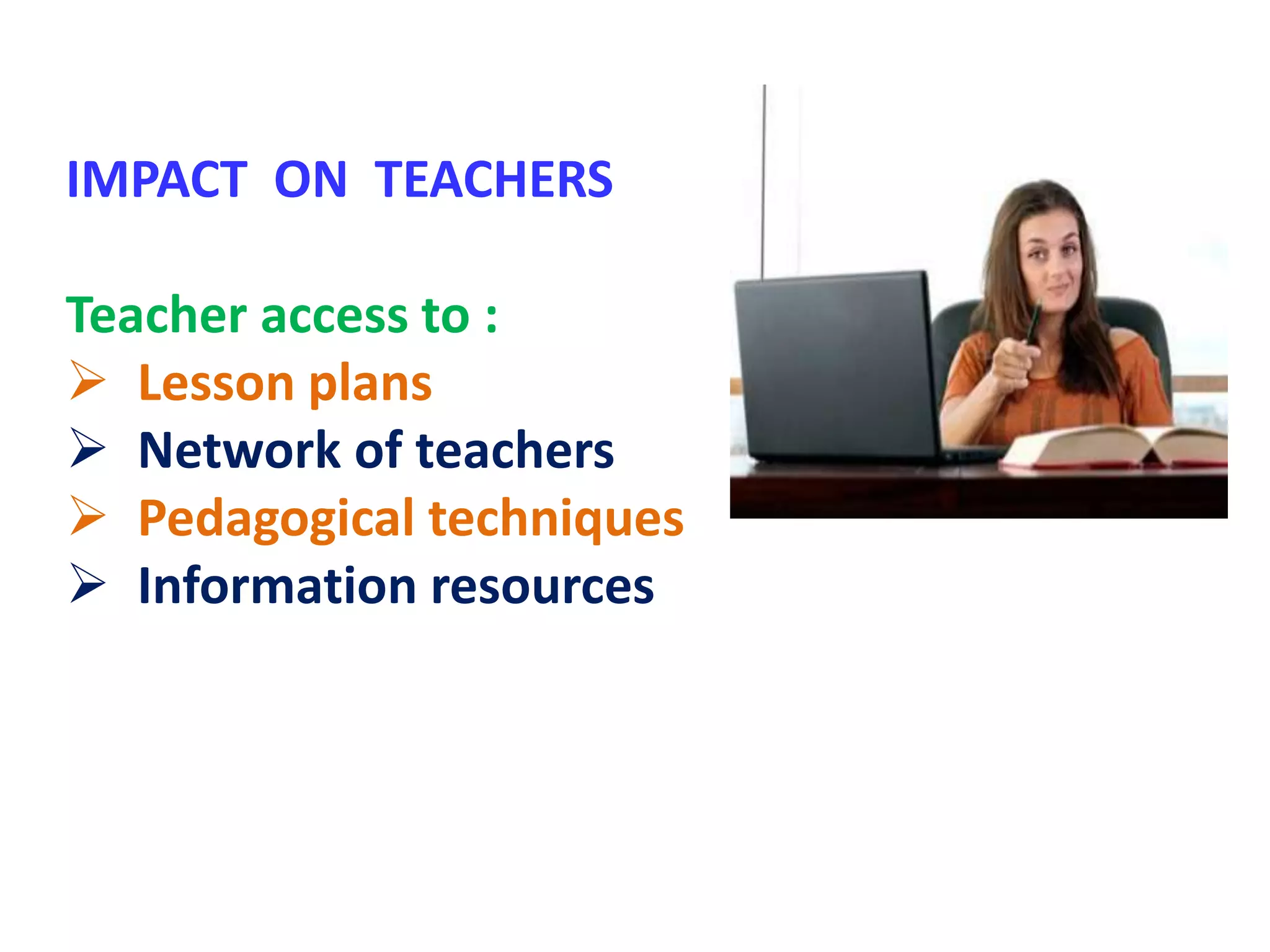 IMPACT ON TEACHERS

Teacher access to :
➢ Lesson plans
➢ Network of teachers
➢ Pedagogical techniques
➢ Information resources